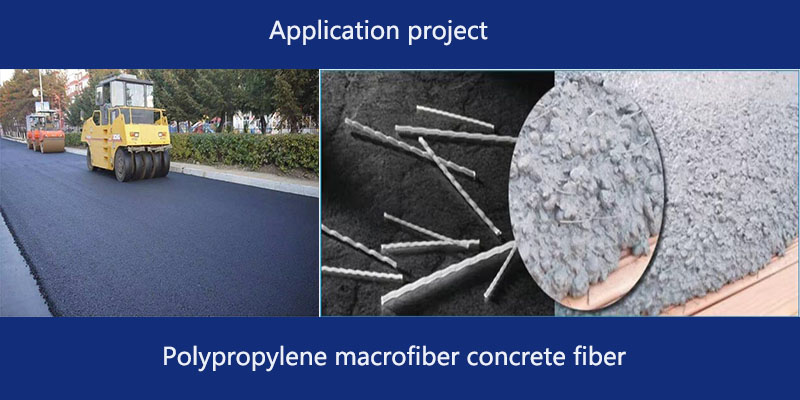 Application project

Polypropylene macrofiber concrete fiber